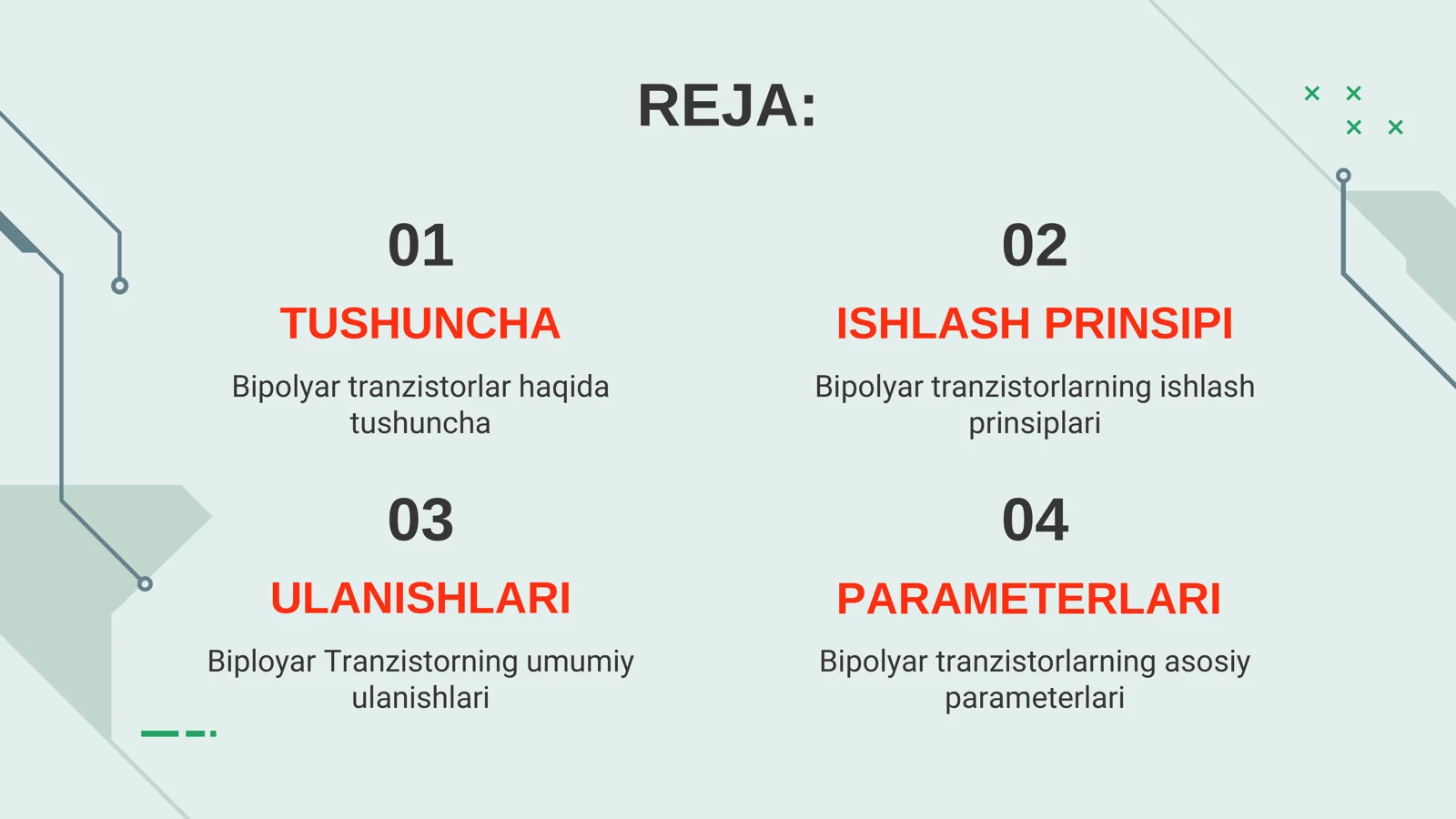 REJA:

01

TUSHUNCHA

Bipolyar tranzistorlar haqida tushuncha

02

ISHLASH PRINSIPI

Bipolyar tranzistorlarning ishlash prinsiplari

03

ULANISHLARI

Biployar Tranzistorning umumiy ulanishlari

04

PARAMETERLARI

Bipolyar tranzistorlarning asosiy parameterlari